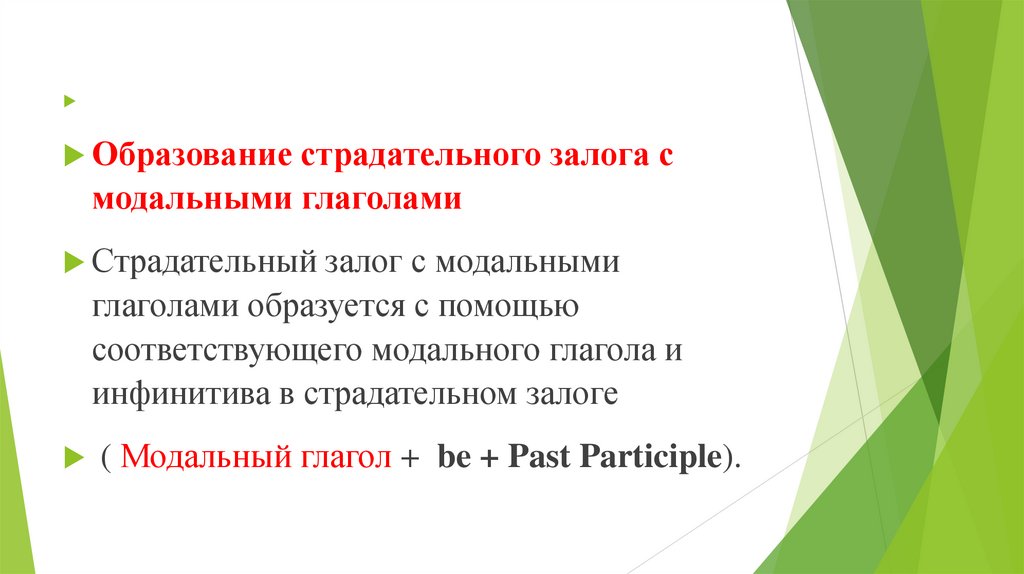 Образование страдательного залога с модальными глаголами

Страдательный залог с модальными глаголами образуется с помощью соответствующего модального глагола и инфинитива в страдательном залоге

( Модальный глагол + be + Past Participle).